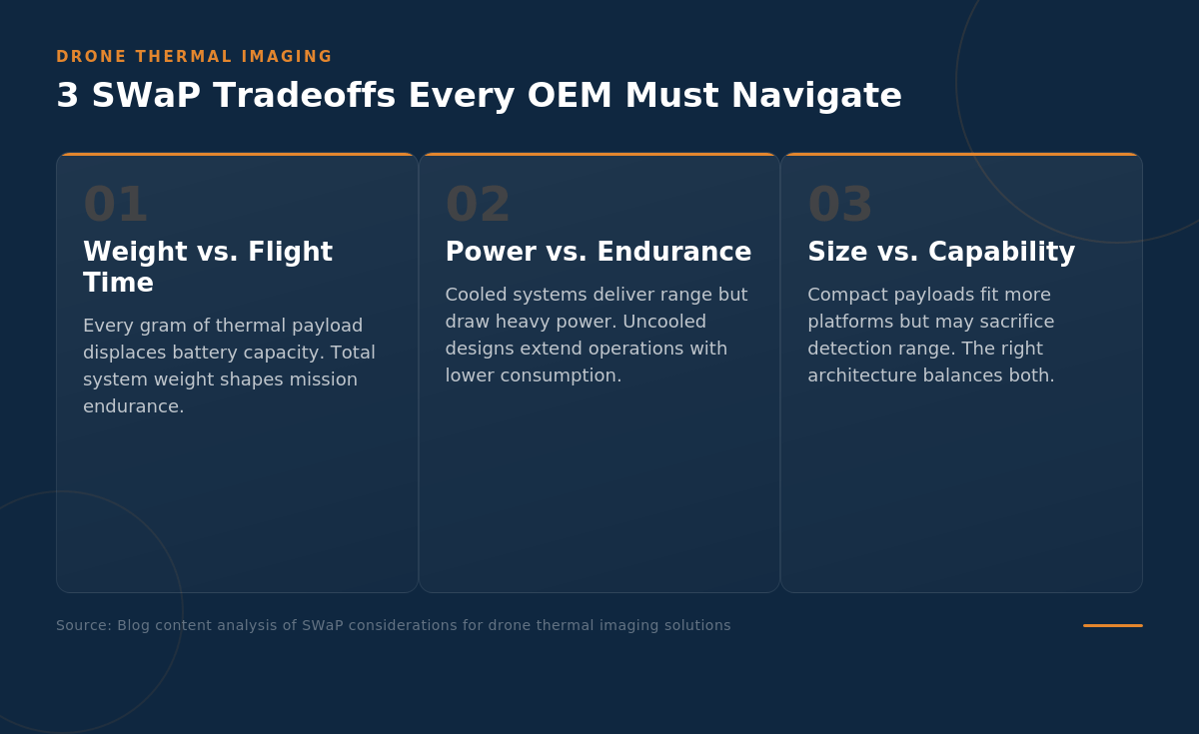 DRONE THERMAL IMAGING

3 SWaP Tradeoffs Every OEM Must Navigate

01

Weight vs. Flight Time

Every gram of thermal payload displaces battery capacity. Total system weight shapes mission endurance.

02

Power vs. Endurance

Cooled systems deliver range but draw heavy power. Uncooled designs extend operations with lower consumption.

03

Size vs. Capability

Compact payloads fit more platforms but may sacrifice detection range. The right architecture balances both.

Source: Blog content analysis of SWaP considerations for drone thermal imaging solutions